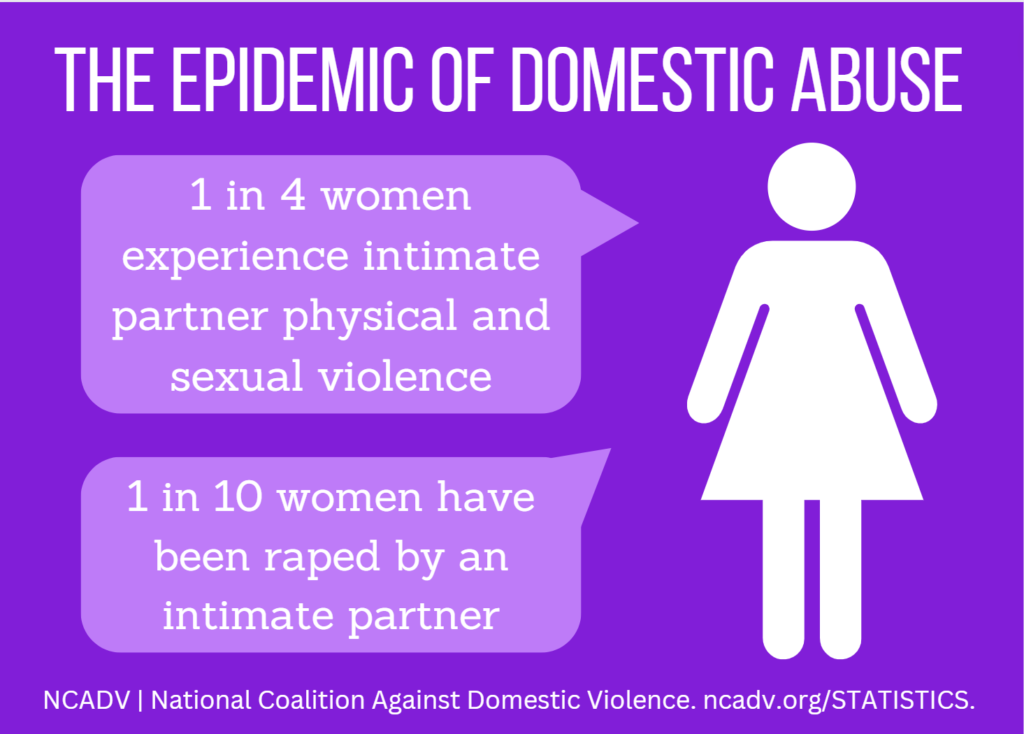 THE EPIDEMIC OF DOMESTIC ABUSE

1 in 4 women experience intimate partner physical and sexual violence

1 in 10 women have been raped by an intimate partner

NCADV | National Coalition Against Domestic Violence. ncadv.org/STATISTICS.